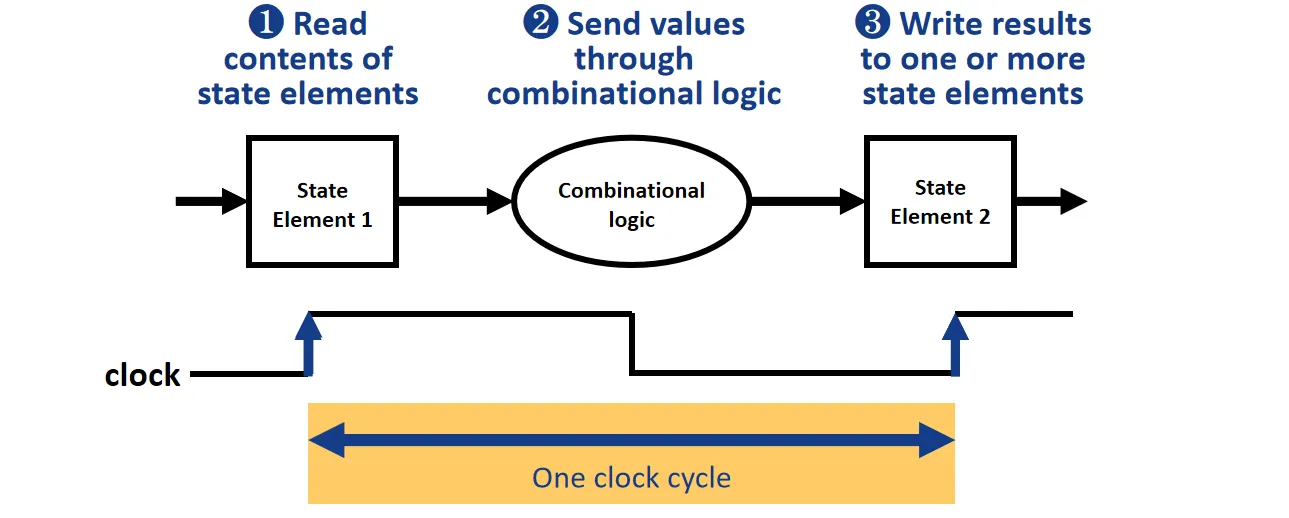 ❶ Read contents of state elements

❷ Send values through combinational logic

❸ Write results to one or more state elements

State Element 1

Combinational logic

State Element 2

clock

One clock cycle